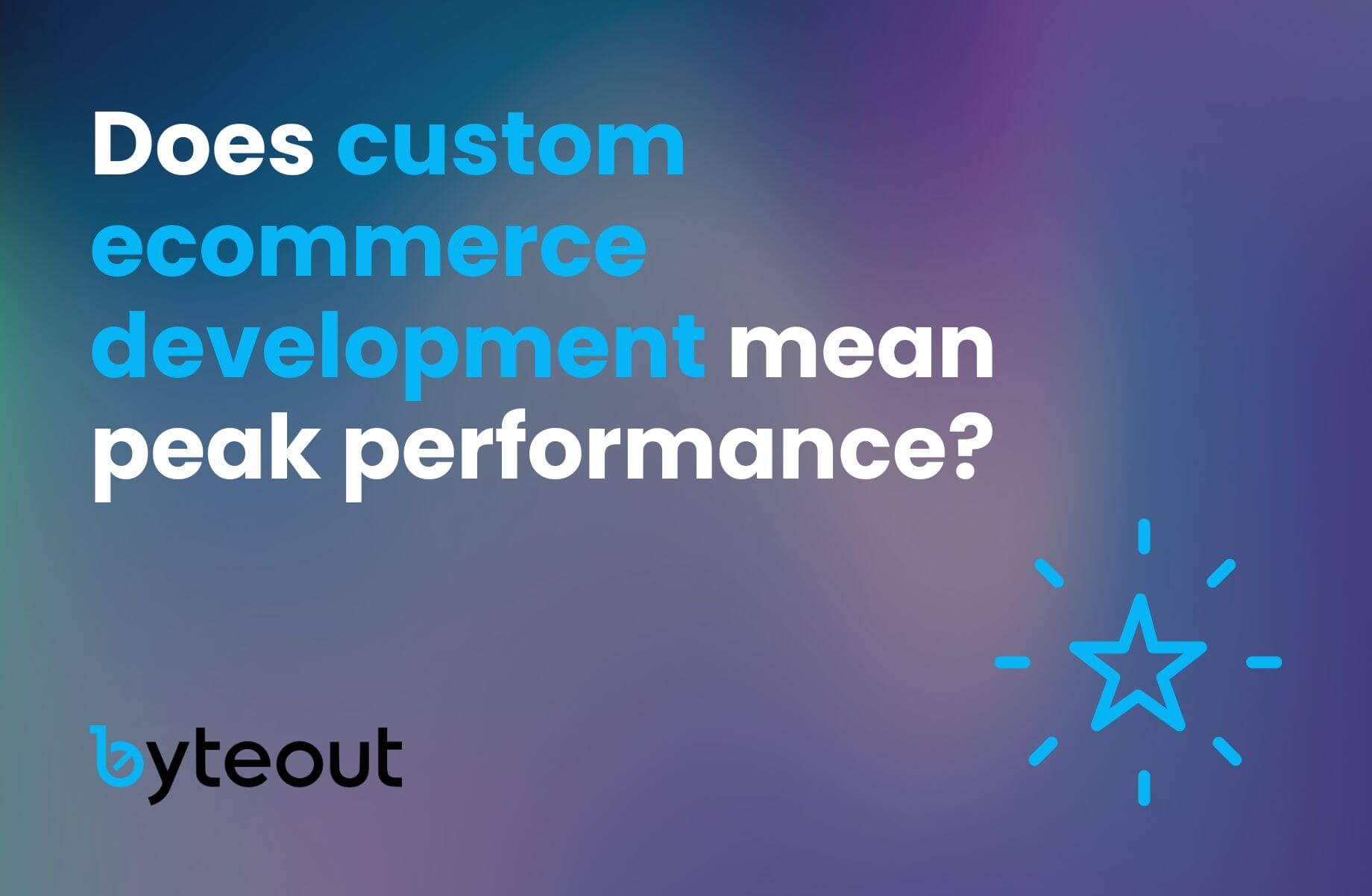 Does custom ecommerce development mean peak performance?

byteout